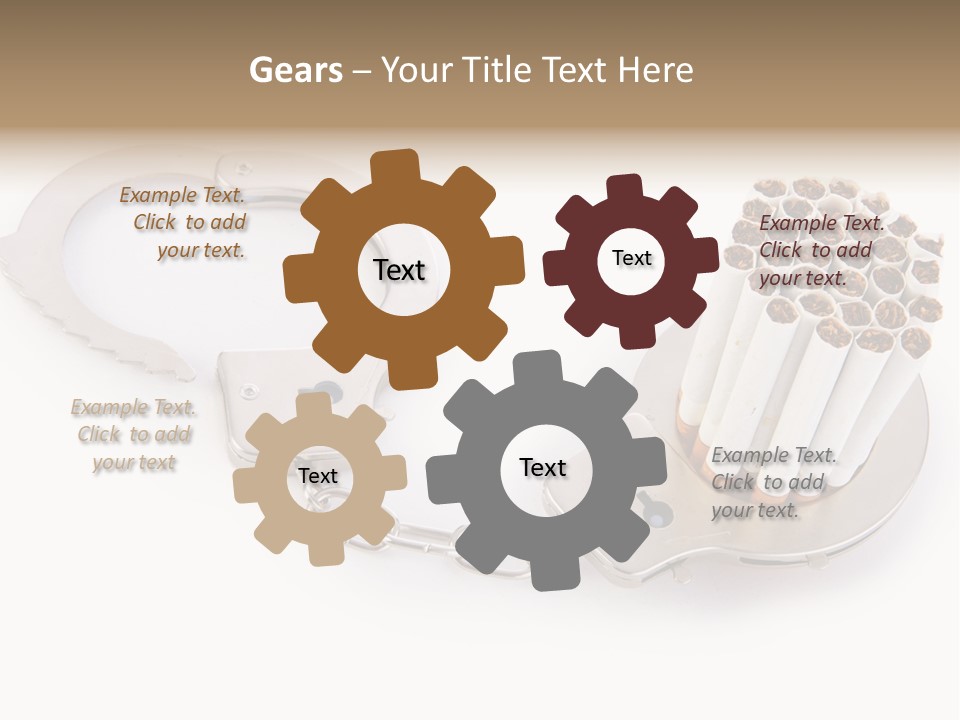 Gears – Your Title Text Here

Example Text. Click to add your text.

Text

Text

Example Text. Click to add your text.

Example Text. Click to add your text

Text

Text

Example Text. Click to add your text.